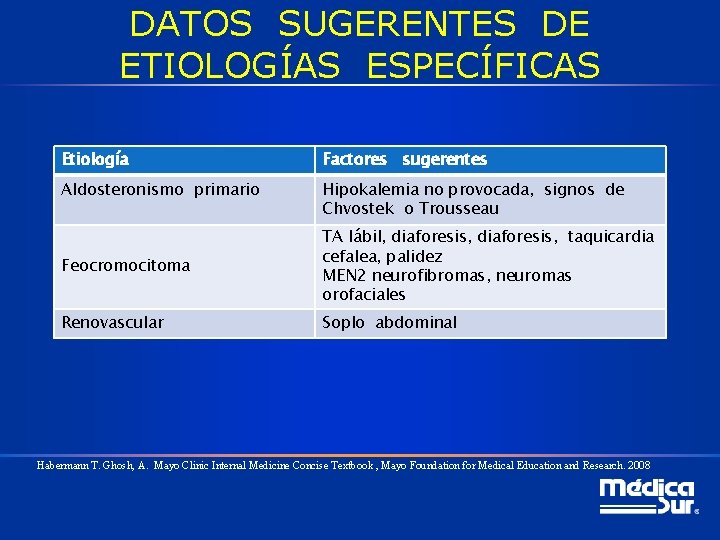 DATOS SUGERENTES DE ETIOLOGÍAS ESPECÍFICAS

| Etiología | Factores sugerentes |
|---|---|
| Aldosteronismo primario | Hipokalemia no provocada, signos de Chvostek o Trousseau |
| Feocromocitoma | TA lábil, diaforesis, diaforesis, taquicardia cefalea, palidez MEN2 neurofibromas, neuromas orofaciales |
| Renovascular | Soplo abdominal |

Habermann T. Ghosh, A. Mayo Clinic Internal Medicine Concise Textbook, Mayo Foundation for Medical Education and Research. 2008

Médica Sur